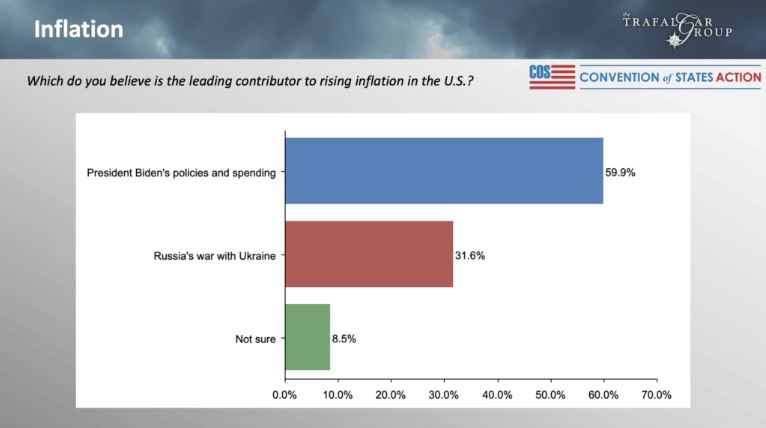 Inflation

the TRAFALGAR GROUP

Which do you believe is the leading contributor to rising inflation in the U.S.?

COS CONVENTION of STATES ACTION

President Biden's policies and spending 59.9%

Russia's war with Ukraine 31.6%

Not sure 8.5%

0.0% 10.0% 20.0% 30.0% 40.0% 50.0% 60.0% 70.0%